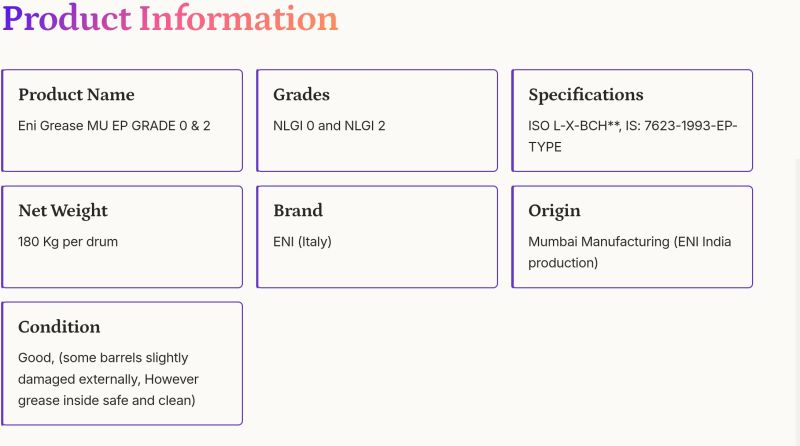 Product Information

Product Name
Eni Grease MU EP GRADE 0 & 2

Grades
NLGI 0 and NLGI 2

Specifications
ISO L-X-BCH**, IS: 7623-1993-EP-TYPE

Net Weight
180 Kg per drum

Brand
ENI (Italy)

Origin
Mumbai Manufacturing (ENI India production)

Condition
Good, (some barrels slightly damaged externally, However grease inside safe and clean)